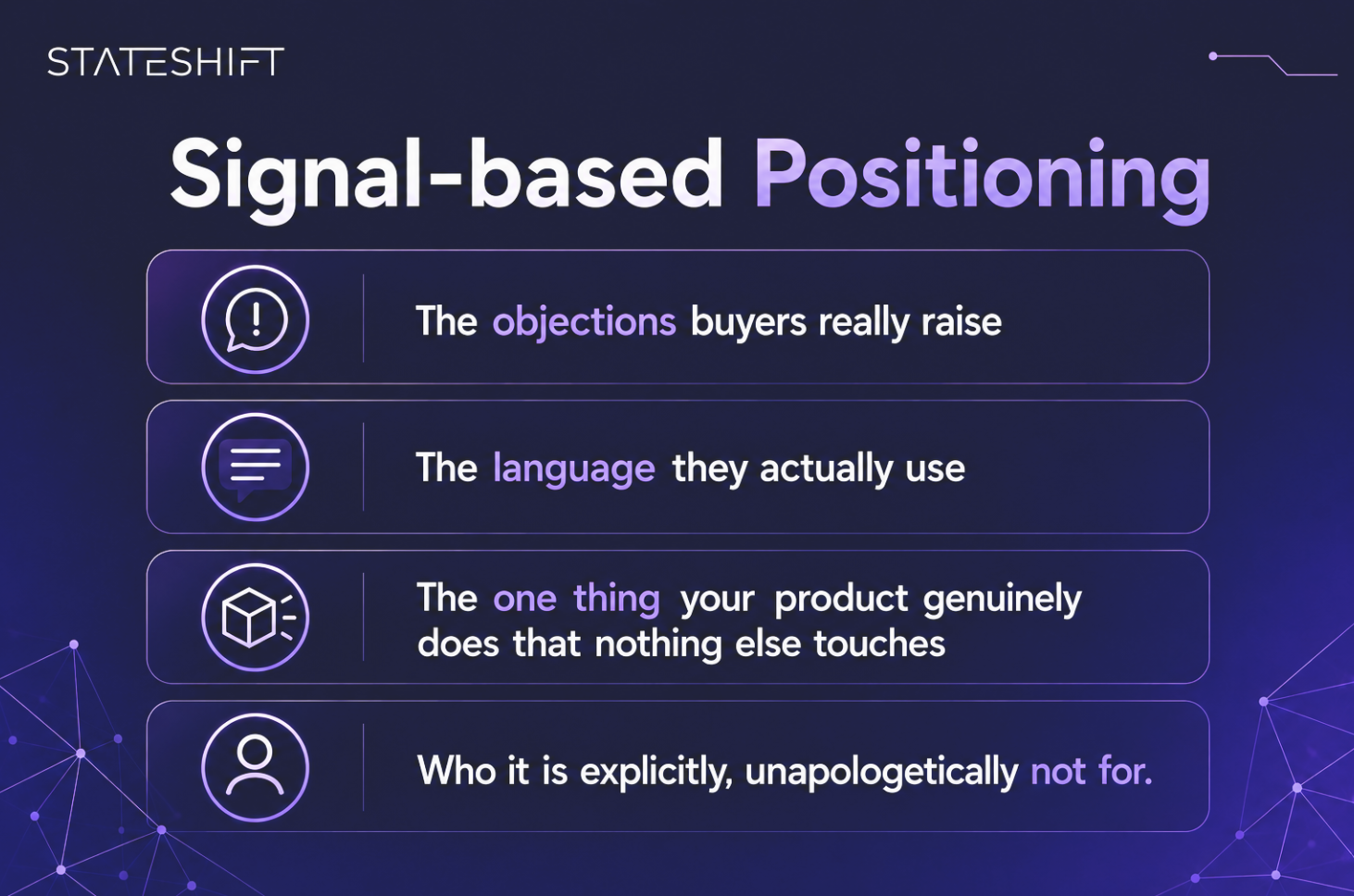 STATESHIFT

Signal-based Positioning

The objections buyers really raise

The language they actually use

The one thing your product genuinely does that nothing else touches

Who it is explicitly, unapologetically not for.